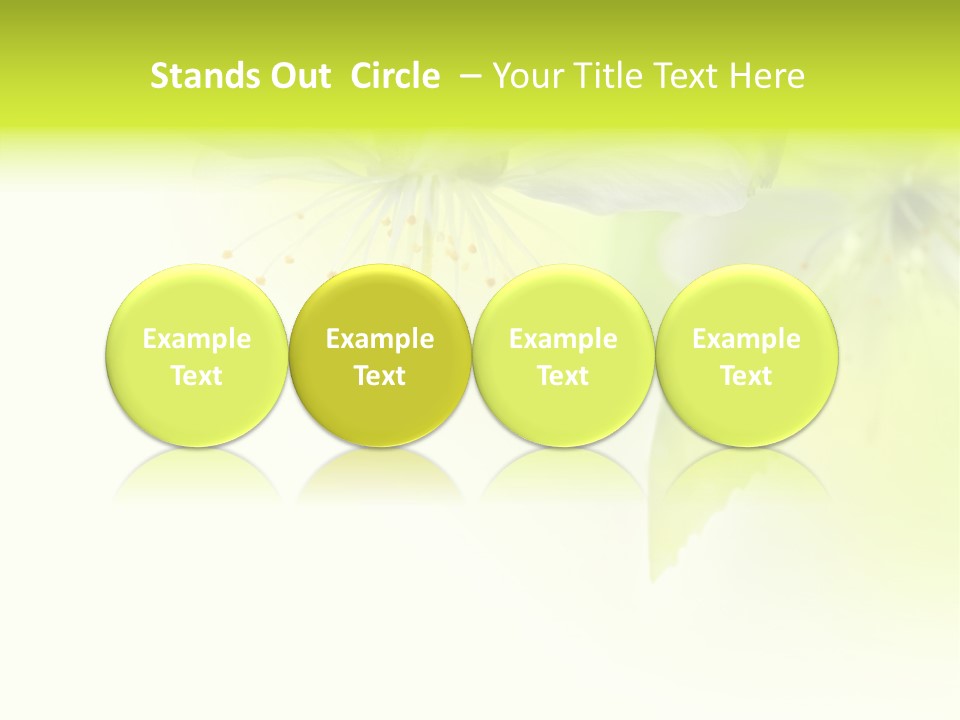 Stands Out Circle – Your Title Text Here

Example Text

Example Text

Example Text

Example Text